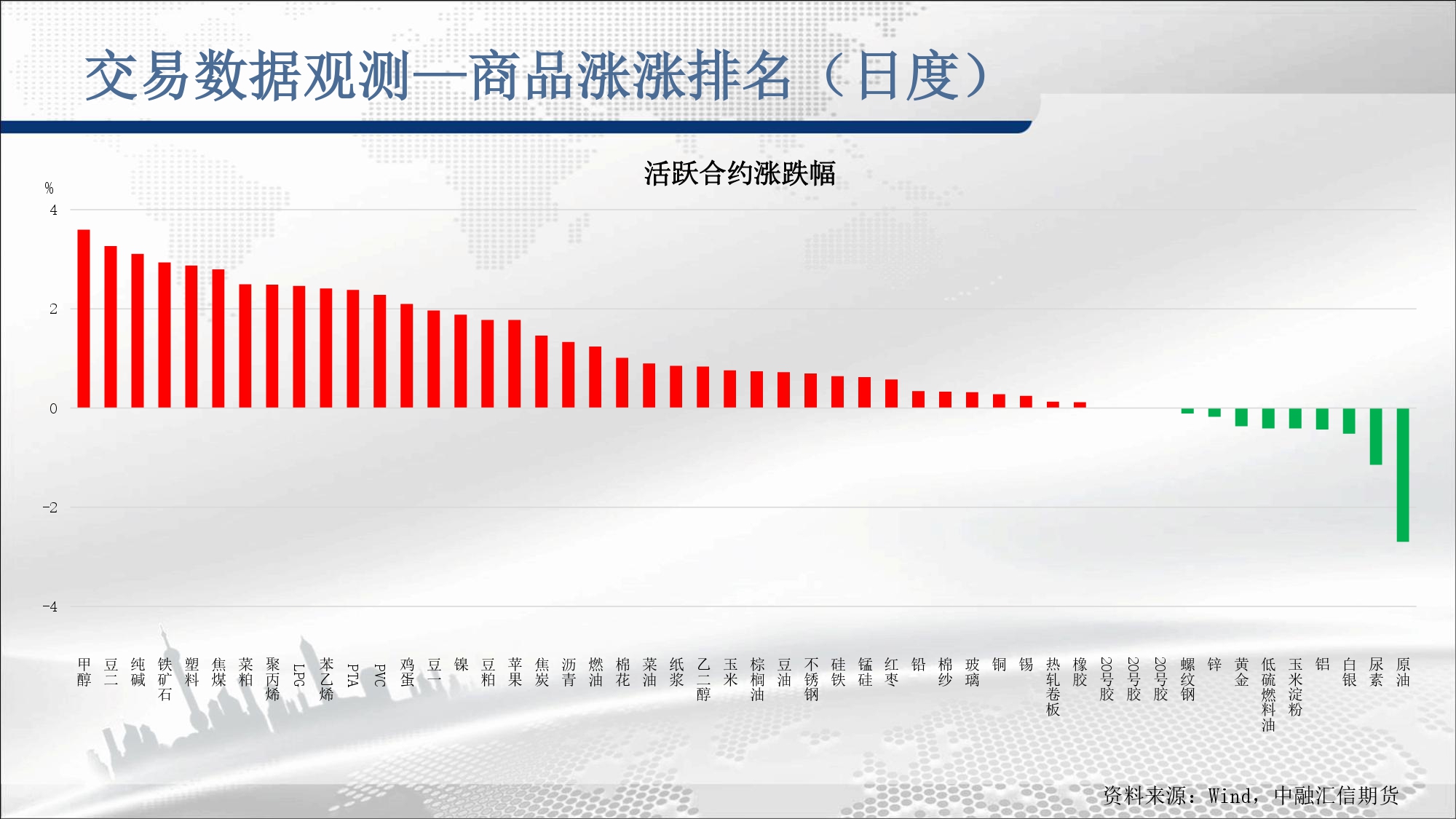 交易数据观测—商品涨涨排名（日度）

活跃合约涨跌幅

%
4
2
0
-2
-4

甲醇 豆二 纯碱 铁矿石 塑料 焦煤 菜粕 聚丙烯 LPG 苯乙烯 PTA PVC 鸡蛋 豆一 镍 豆粕 苹果 焦炭 沥青 燃油 棉花 菜油 纸浆 乙二醇 玉米 棕榈油 豆油 不锈钢 硅铁 锰硅 红枣 铅 棉纱 玻璃 铜 锡 热轧卷板 橡胶 20号胶 20号胶 20号胶 螺纹钢 锌 黄金 低硫燃料油 玉米淀粉 铝 白银 尿素 原油

资料来源：Wind，中融汇信期货